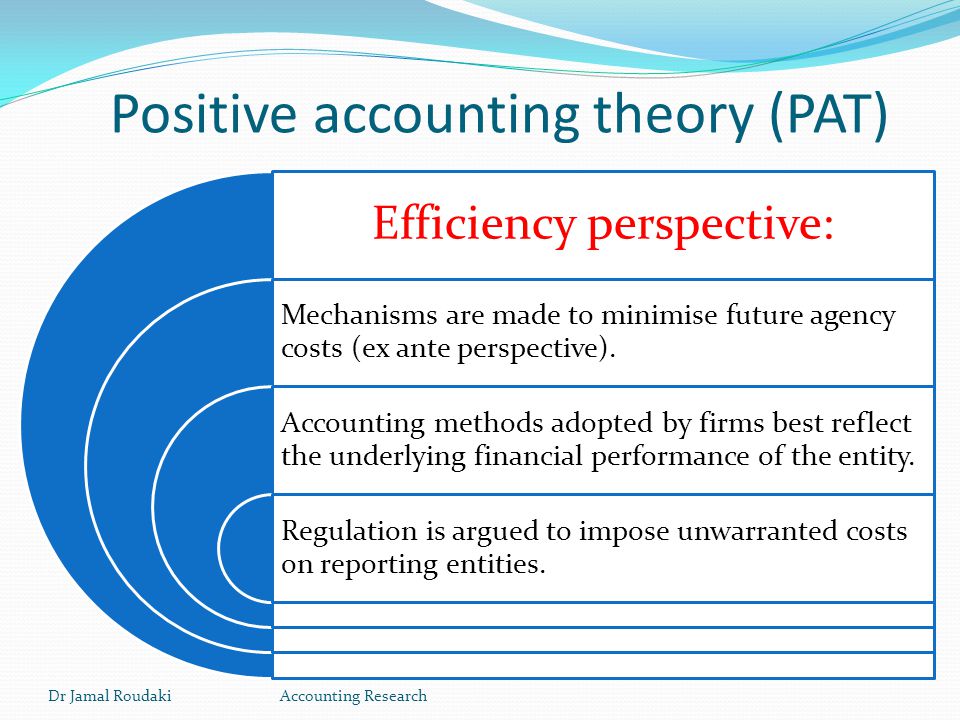 Positive accounting theory (PAT)

Efficiency perspective:

Mechanisms are made to minimise future agency costs (ex ante perspective).

Accounting methods adopted by firms best reflect the underlying financial performance of the entity.

Regulation is argued to impose unwarranted costs on reporting entities.

Dr Jamal Roudaki

Accounting Research